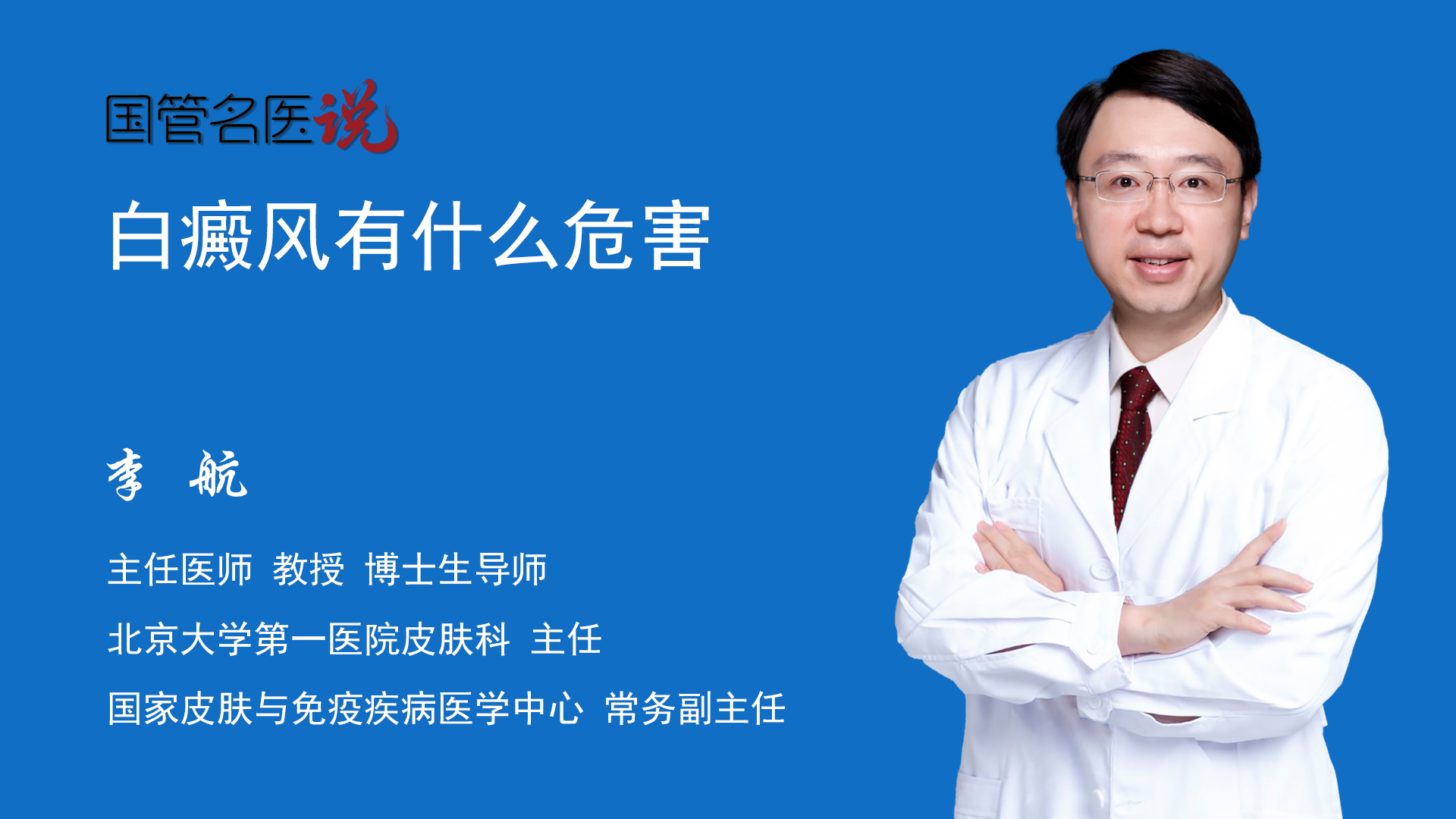 国管名医说

白癜风有什么危害

李 航

主任医师 教授 博士生导师

北京大学第一医院皮肤科 主任

国家皮肤与免疫疾病医学中心 常务副主任